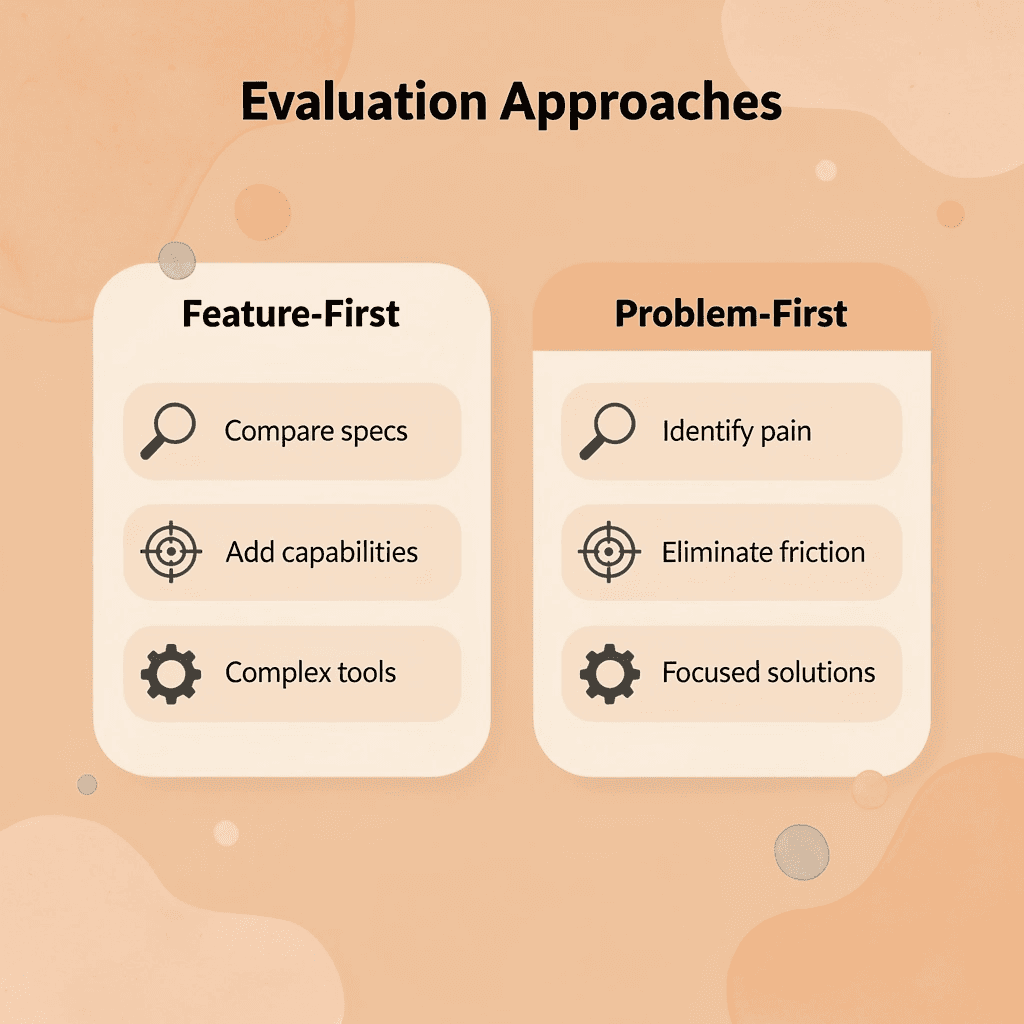 Evaluation Approaches

Feature-First

Compare specs

Add capabilities

Complex tools

Problem-First

Identify pain

Eliminate friction

Focused solutions